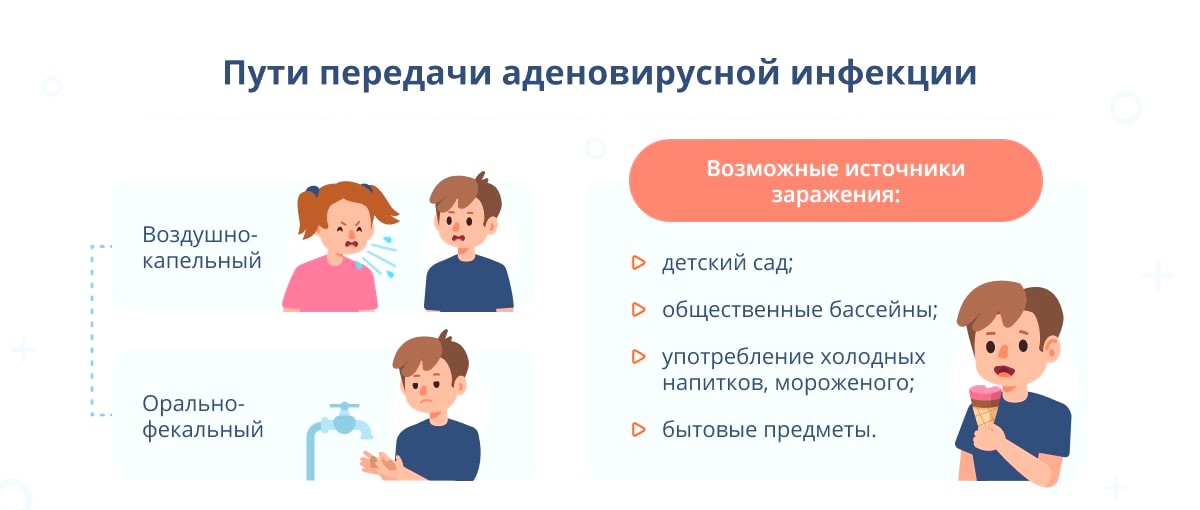 Пути передачи аденовирусной инфекции

Воздушно-капельный

Орально-фекальный

Возможные источники заражения:

детский сад;

общественные бассейны;

употребление холодных напитков, мороженого;

бытовые предметы.